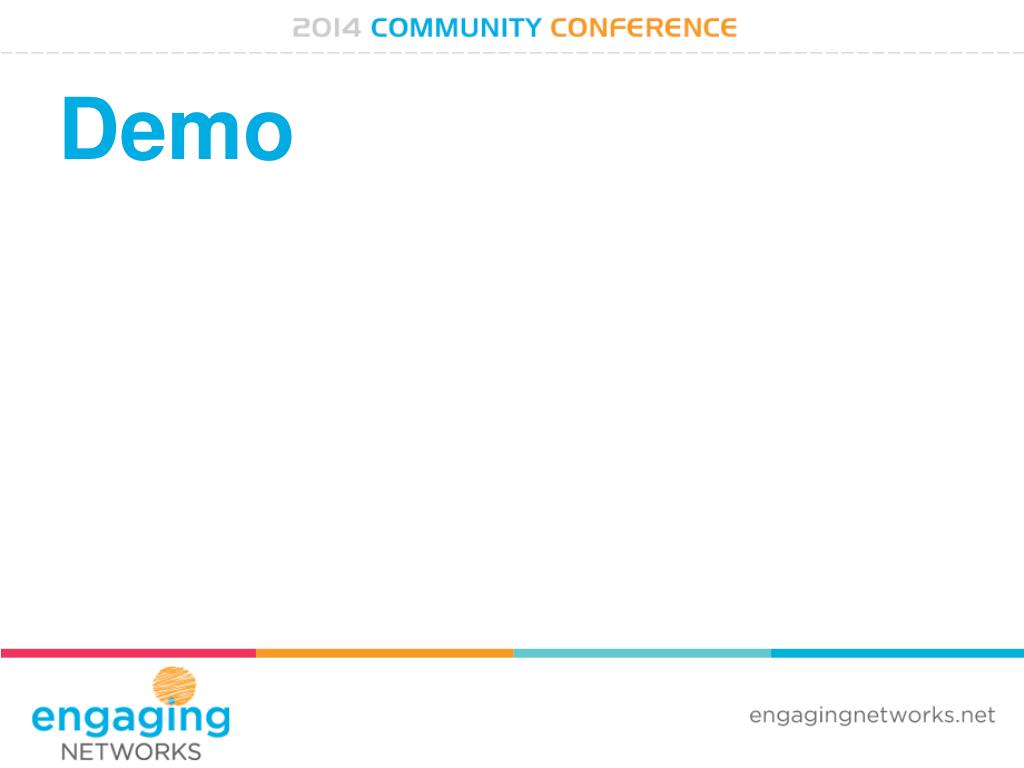 2014 COMMUNITY CONFERENCE

Demo

engaging
NETWORKS

engagingnetworks.net